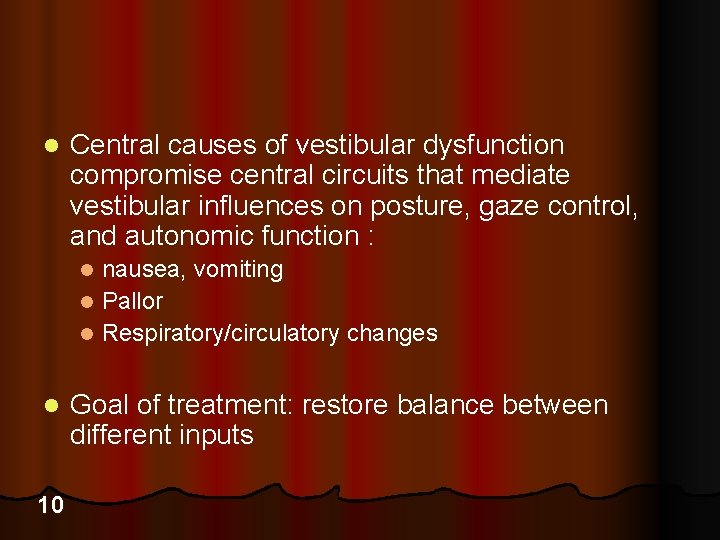 - Central causes of vestibular dysfunction compromise central circuits that mediate vestibular influences on posture, gaze control, and autonomic function :
  - nausea, vomiting
  - Pallor
  - Respiratory/circulatory changes

- Goal of treatment: restore balance between different inputs

10